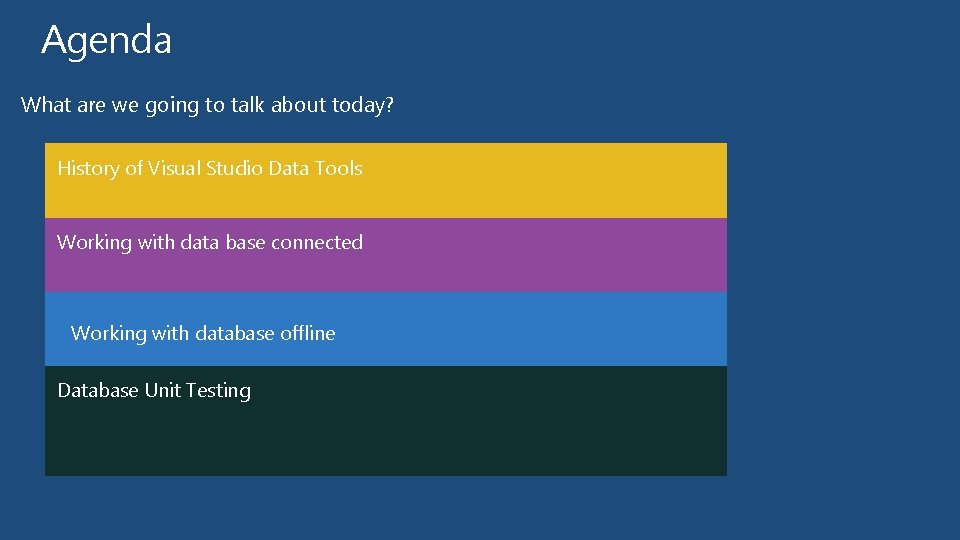 Agenda

What are we going to talk about today?

History of Visual Studio Data Tools

Working with data base connected

Working with database offline

Database Unit Testing